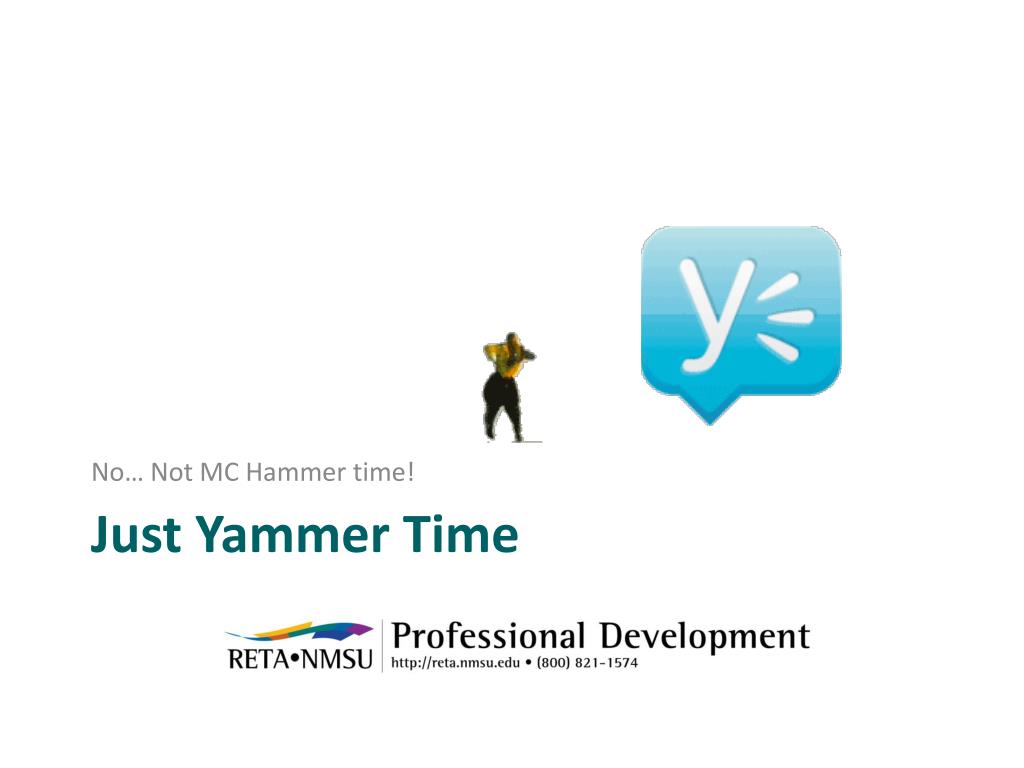 No… Not MC Hammer time!

Just Yammer Time

RETA•NMSU Professional Development
http://reta.nmsu.edu • (800) 821-1574